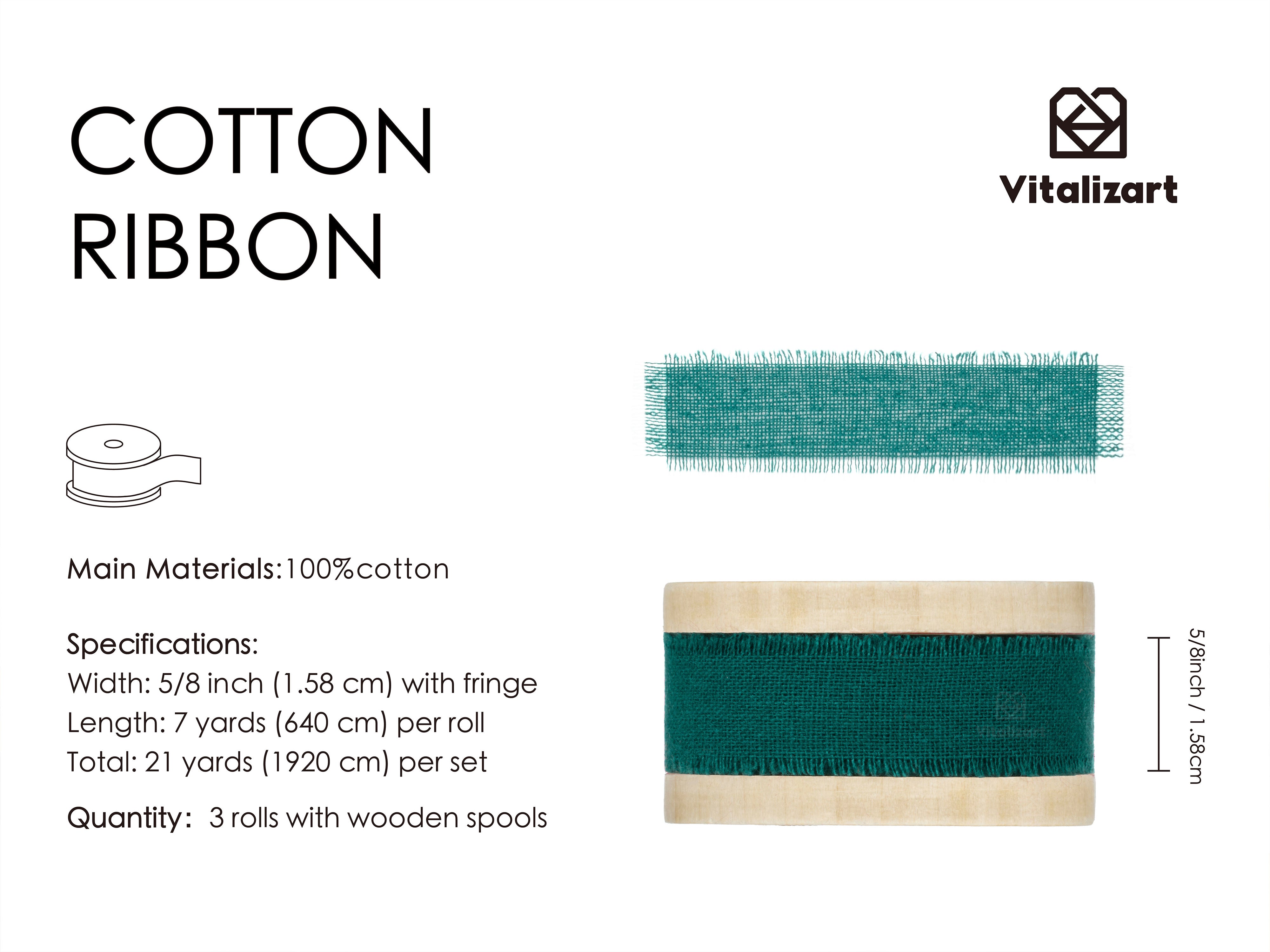 COTTON
RIBBON

Vitalizart

Main Materials:100%cotton

Specifications:
Width: 5/8 inch (1.58 cm) with fringe
Length: 7 yards (640 cm) per roll
Total: 21 yards (1920 cm) per set

Quantity: 3 rolls with wooden spools

5/8inch / 1.58cm